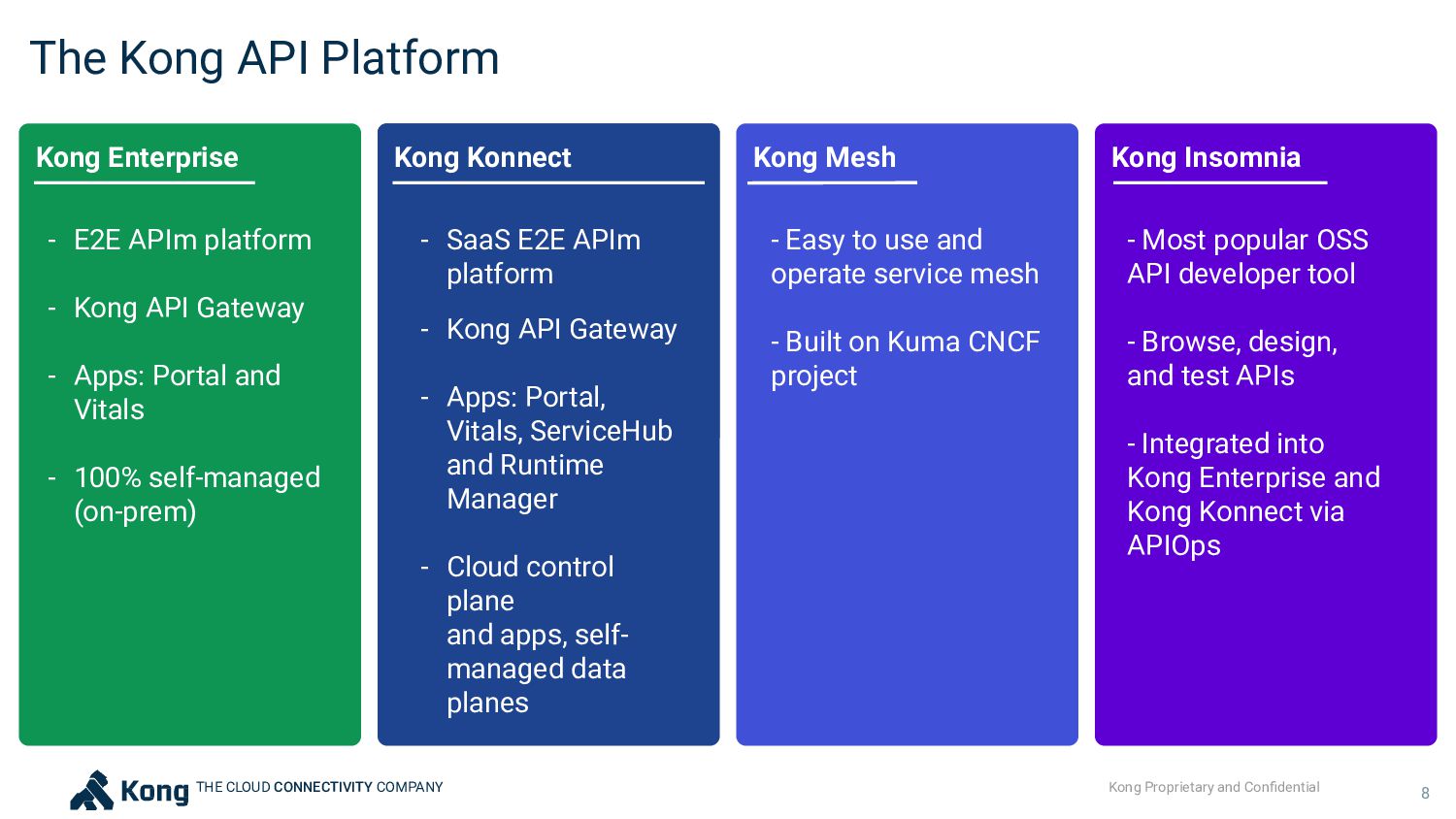 The Kong API Platform

Kong Enterprise

- E2E APIm platform
- Kong API Gateway
- Apps: Portal and Vitals
- 100% self-managed (on-prem)

Kong Konnect

- SaaS E2E APIm platform
- Kong API Gateway
- Apps: Portal, Vitals, ServiceHub and Runtime Manager
- Cloud control plane and apps, self-managed data planes

Kong Mesh

- Easy to use and operate service mesh

- Built on Kuma CNCF project

Kong Insomnia

- Most popular OSS API developer tool

- Browse, design, and test APIs

- Integrated into Kong Enterprise and Kong Konnect via APIOps

Kong THE CLOUD CONNECTIVITY COMPANY

Kong Proprietary and Confidential

8